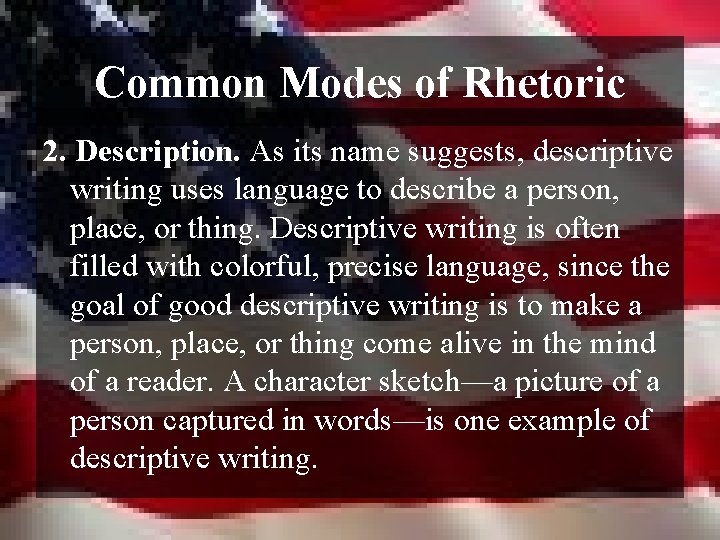 Common Modes of Rhetoric

2. Description. As its name suggests, descriptive writing uses language to describe a person, place, or thing. Descriptive writing is often filled with colorful, precise language, since the goal of good descriptive writing is to make a person, place, or thing come alive in the mind of a reader. A character sketch—a picture of a person captured in words—is one example of descriptive writing.